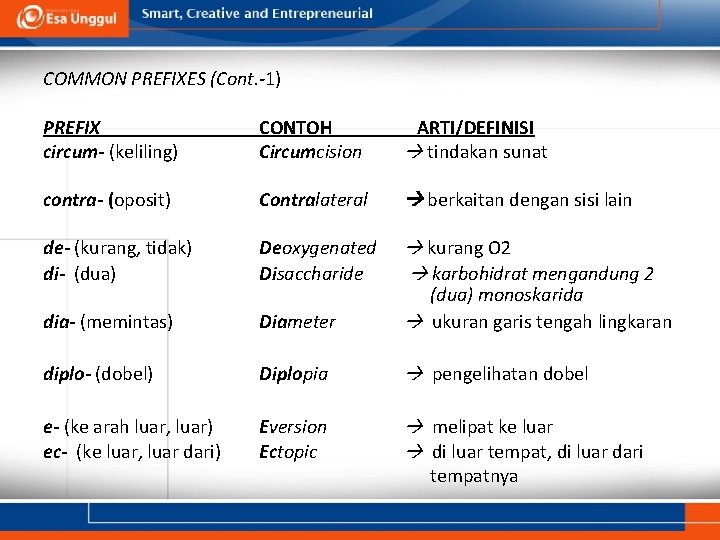 Esa Unggul Smart, Creative and Entrepreneurial

COMMON PREFIXES (Cont.-1)

| PREFIX | CONTOH | ARTI/DEFINISI |
|---|---|---|
| circum- (keliling) | Circumcision | → tindakan sunat |
| contra- (oposit) | Contralateral | → berkaitan dengan sisi lain |
| de- (kurang, tidak) | Deoxygenated | → kurang O2 |
| di- (dua) | Disaccharide | → karbohidrat mengandung 2 (dua) monoskarida |
| dia- (memintas) | Diameter | → ukuran garis tengah lingkaran |
| diplo- (dobel) | Diplopia | → pengelihatan dobel |
| e- (ke arah luar, luar) | Eversion | → melipat ke luar |
| ec- (ke luar, luar dari) | Ectopic | → di luar tempat, di luar dari tempatnya |